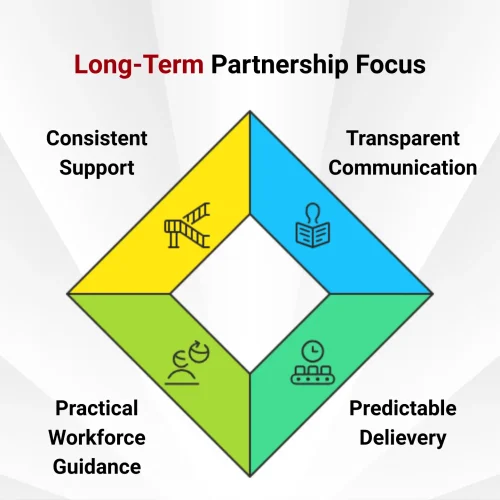 Long-Term Partnership Focus

Consistent Support

Transparent Communication

Practical Workforce Guidance

Predictable Delievery